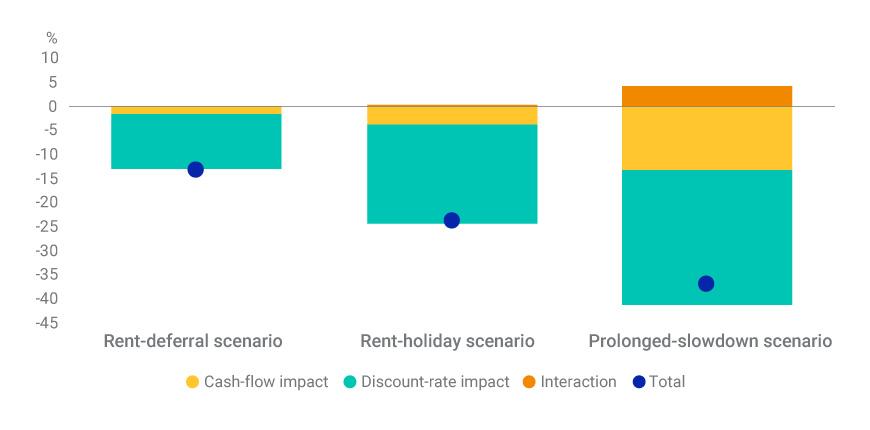 %
10
5
0
-5
-10
-15
-20
-25
-30
-35
-40
-45

Rent-deferral scenario
Rent-holiday scenario
Prolonged-slowdown scenario

Cash-flow impact
Discount-rate impact
Interaction
Total